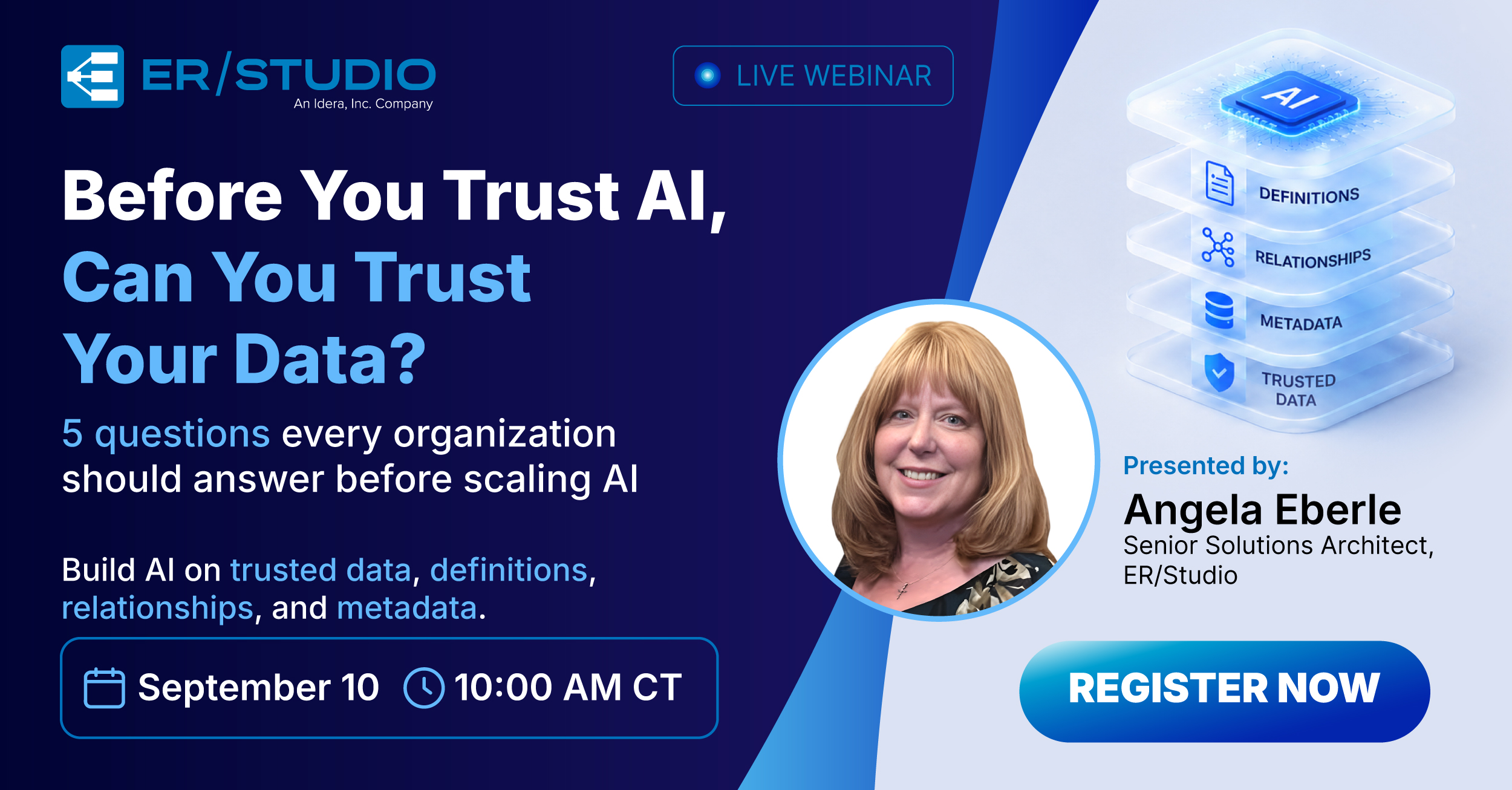 ER/STUDIO
An Idera, Inc. Company

LIVE WEBINAR

Before You Trust AI, Can You Trust Your Data?

5 questions every organization should answer before scaling AI

Build AI on trusted data, definitions, relationships, and metadata.

September 10 10:00 AM CT

AI
DEFINITIONS
RELATIONSHIPS
METADATA
TRUSTED DATA

Presented by:
Angela Eberle
Senior Solutions Architect, ER/Studio

REGISTER NOW